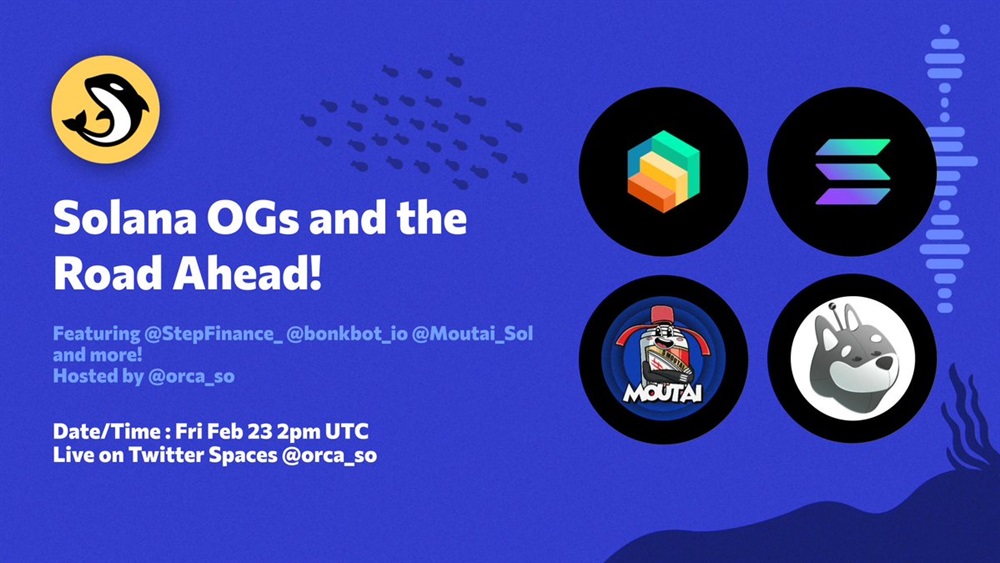 Solana OGs and the Road Ahead!

Featuring @StepFinance_ @bonkbot_io @Moutai_Sol and more!
Hosted by @orca_so

Date/Time : Fri Feb 23 2pm UTC
Live on Twitter Spaces @orca_so

MOUTAI